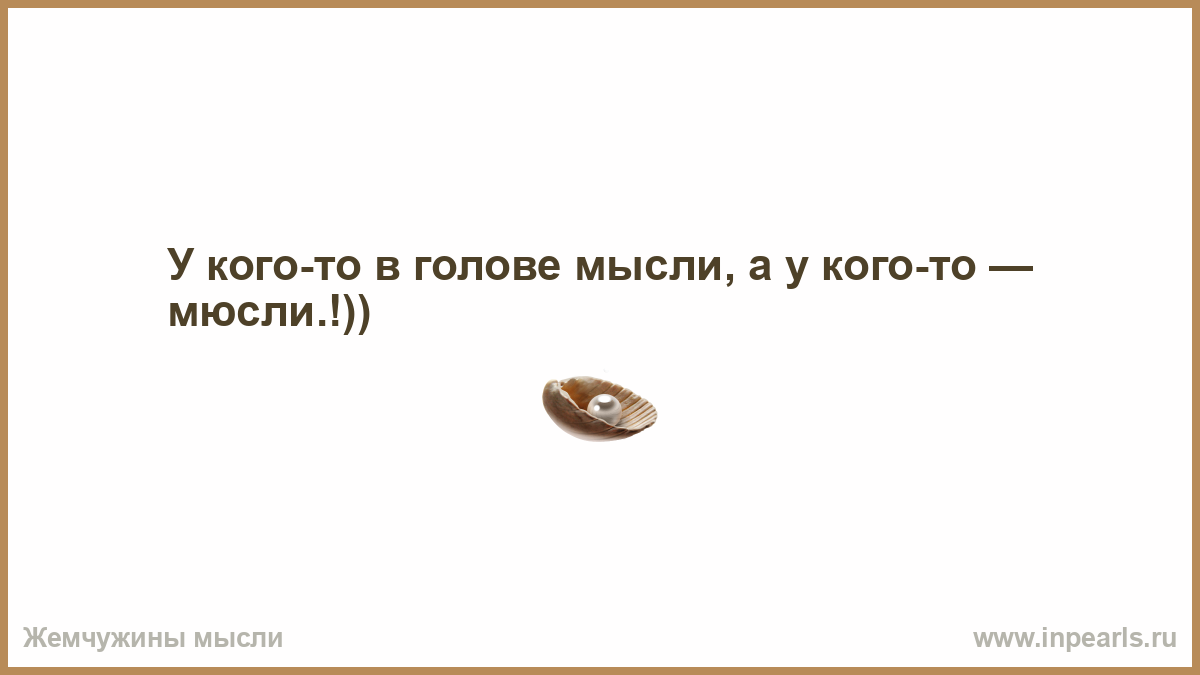 У кого-то в голове мысли, а у кого-то — мюсли.!))

Жемчужины мысли

www.inpearls.ru